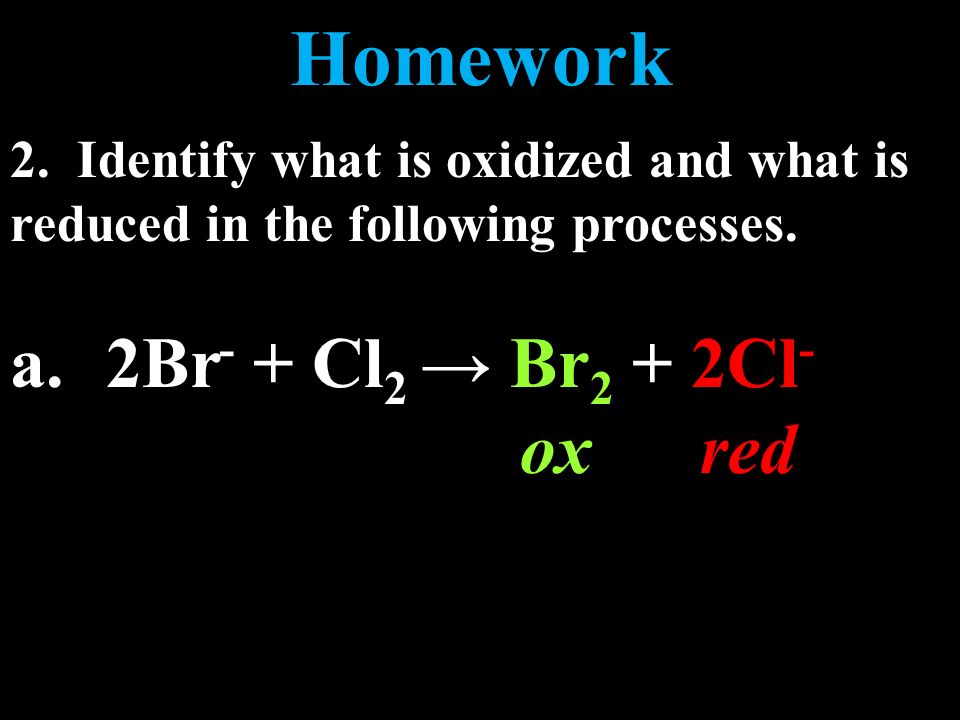 Homework

2. Identify what is oxidized and what is reduced in the following processes.

a. $2Br^- + Cl_2 \rightarrow Br_2 + 2Cl^-$

ox red